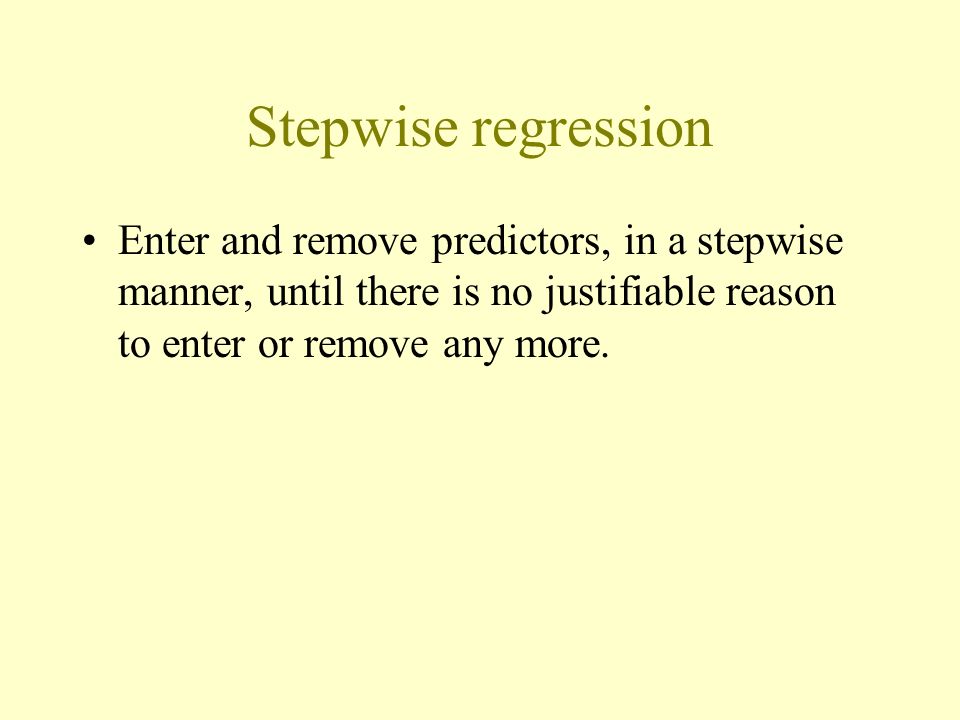 Stepwise regression

• Enter and remove predictors, in a stepwise manner, until there is no justifiable reason to enter or remove any more.